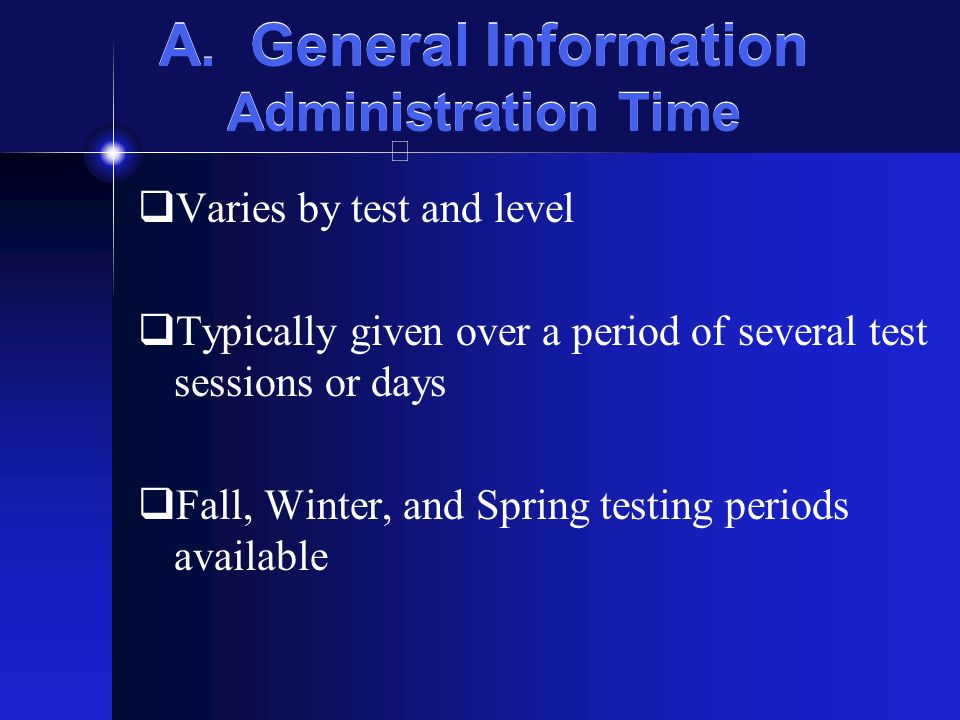 A. General Information
Administration Time

❑Varies by test and level

❑Typically given over a period of several test sessions or days

❑Fall, Winter, and Spring testing periods available